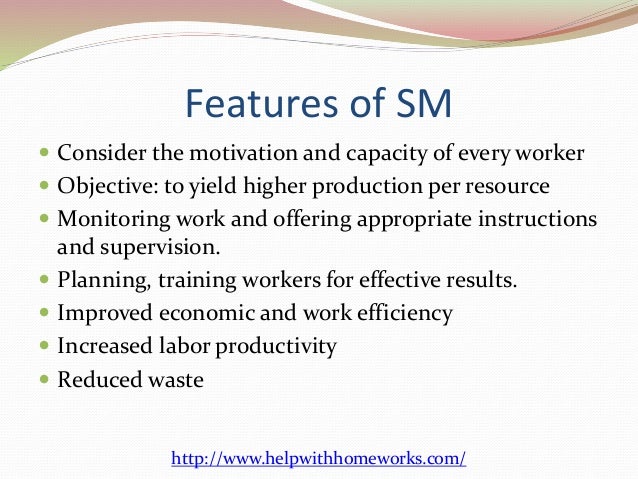 Features of SM

- Consider the motivation and capacity of every worker
- Objective: to yield higher production per resource
- Monitoring work and offering appropriate instructions and supervision.
- Planning, training workers for effective results.
- Improved economic and work efficiency
- Increased labor productivity
- Reduced waste

http://www.helpwithhomeworks.com/